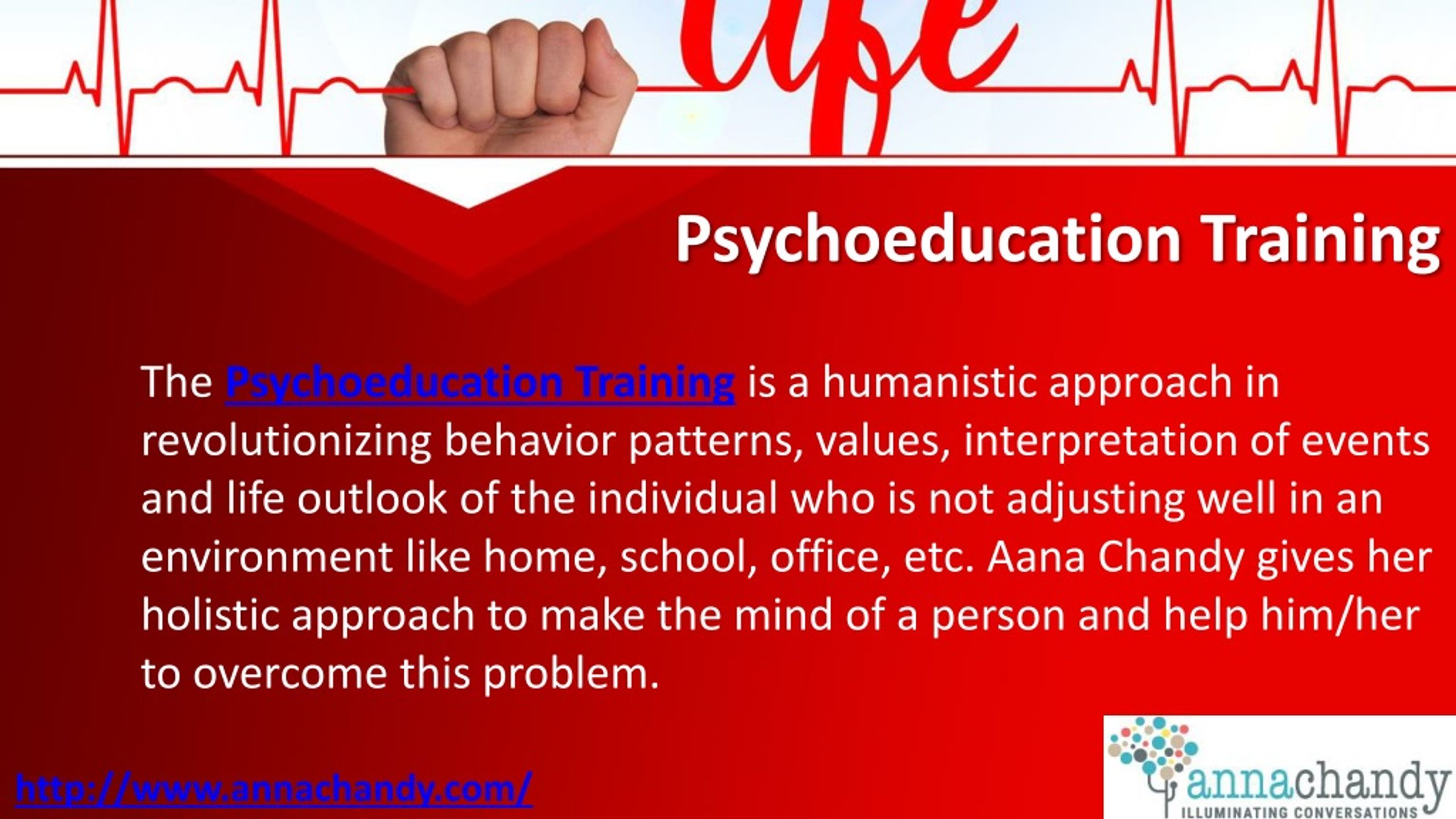 life

Psychoeducation Training

The Psychoeducation Training is a humanistic approach in revolutionizing behavior patterns, values, interpretation of events and life outlook of the individual who is not adjusting well in an environment like home, school, office, etc. Aana Chandy gives her holistic approach to make the mind of a person and help him/her to overcome this problem.

http://www.annachandy.com/

annachandy
ILLUMINATING CONVERSATIONS